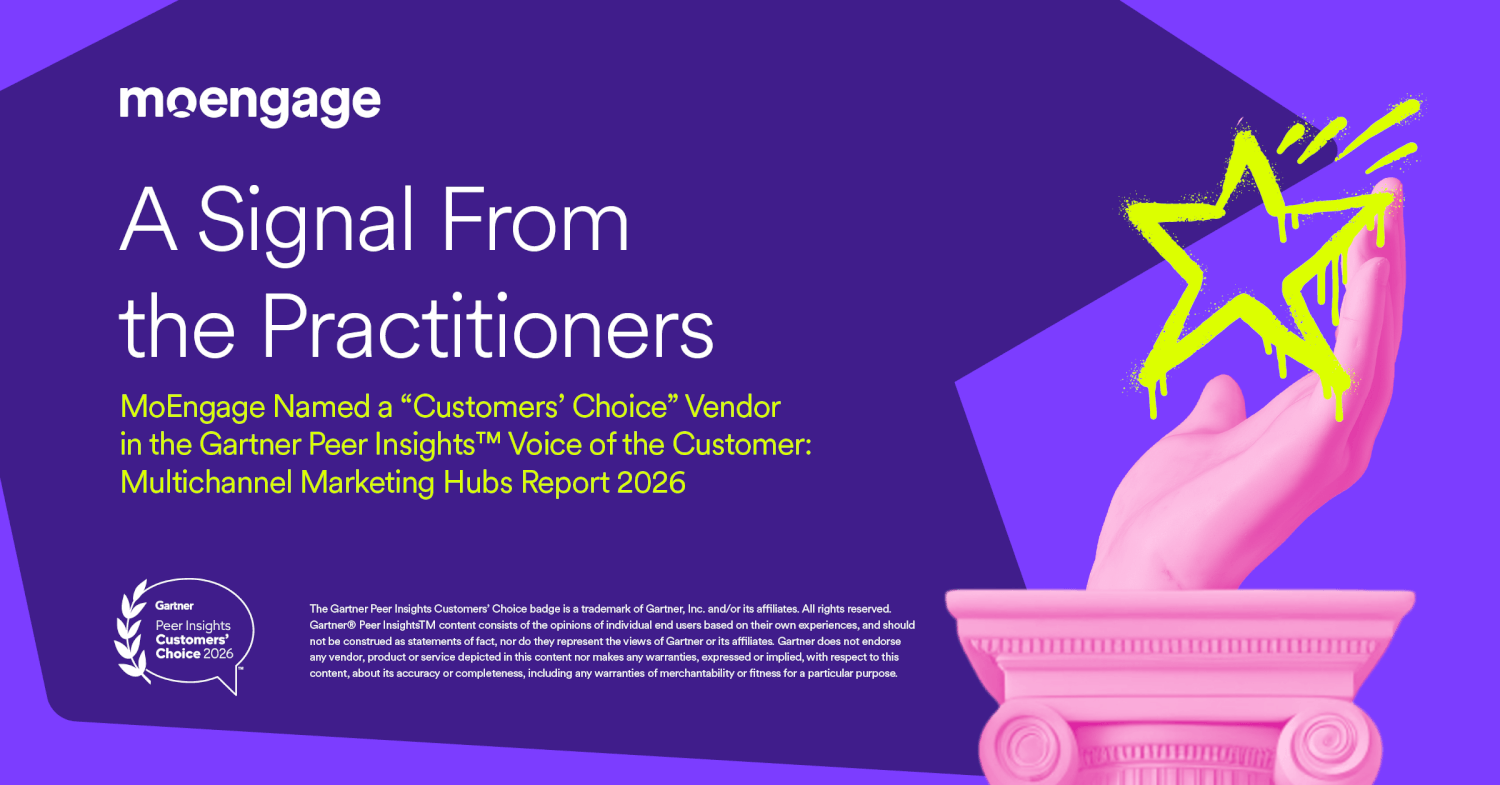 moengage

A Signal From the Practitioners

MoEngage Named a “Customers’ Choice” Vendor in the Gartner Peer Insights™ Voice of the Customer: Multichannel Marketing Hubs Report 2026

Gartner
Peer Insights
Customers’ Choice 2026
™

The Gartner Peer Insights Customers’ Choice badge is a trademark of Gartner, Inc. and/or its affiliates. All rights reserved. Gartner® Peer InsightsTM content consists of the opinions of individual end users based on their own experiences, and should not be construed as statements of fact, nor do they represent the views of Gartner or its affiliates. Gartner does not endorse any vendor, product or service depicted in this content nor makes any warranties, expressed or implied, with respect to this content, about its accuracy or completeness, including any warranties of merchantability or fitness for a particular purpose.